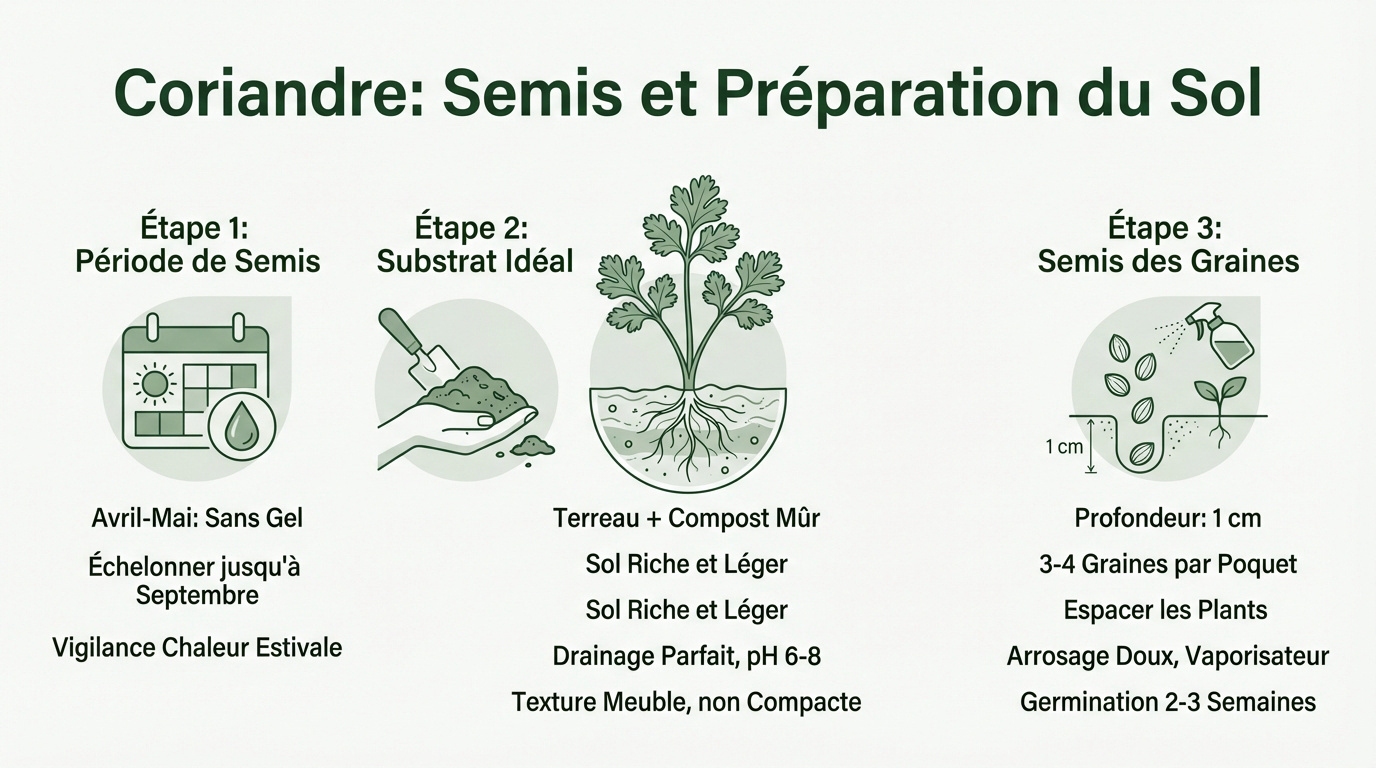 Coriandre: Semis et Préparation du Sol

Étape 1:
Période de Semis

Avril-Mai: Sans Gel

Échelonner jusqu'à Septembre

Vigilance Chaleur Estivale

Étape 2:
Substrat Idéal

Terreau + Compost Mûr

Sol Riche et Léger

Sol Riche et Léger

Drainage Parfait, pH 6-8

Texture Meuble, non Compacte

Étape 3:
Semis des Graines

1 cm

Profondeur: 1 cm

3-4 Graines par Poquet

Espacer les Plants

Arrosage Doux, Vaporisateur

Germination 2-3 Semaines